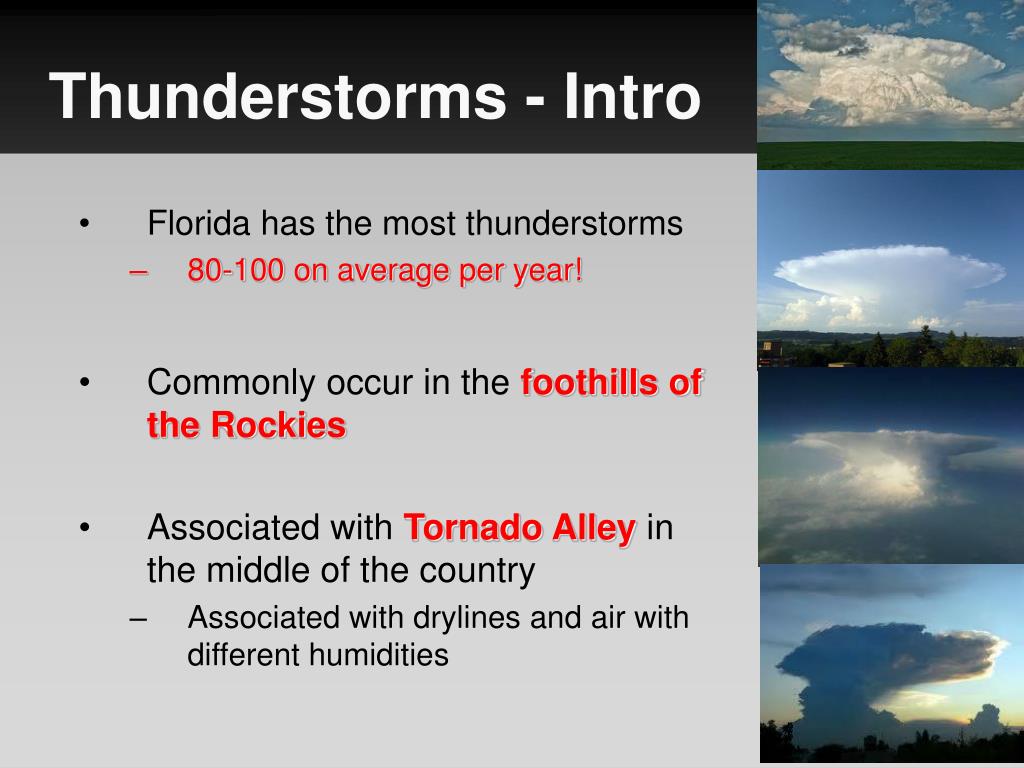 Thunderstorms - Intro

• Florida has the most thunderstorms
– 80-100 on average per year!

• Commonly occur in the foothills of the Rockies

• Associated with Tornado Alley in the middle of the country
– Associated with drylines and air with different humidities